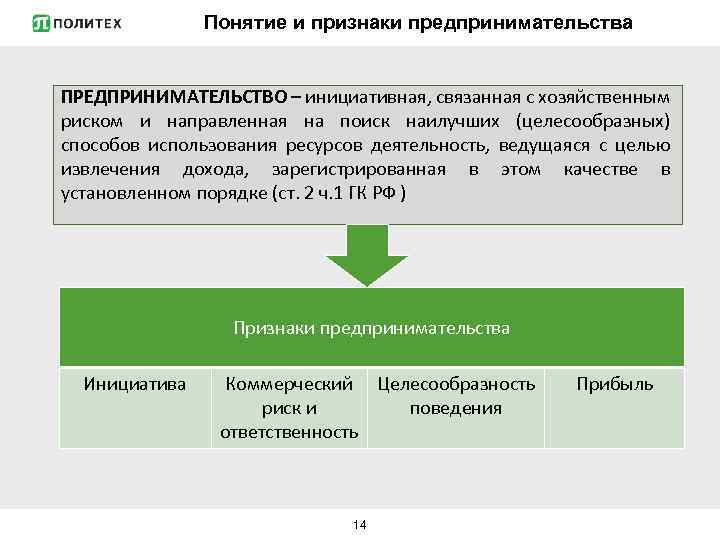 ПОЛИТЕХ

Понятие и признаки предпринимательства

ПРЕДПРИНИМАТЕЛЬСТВО – инициативная, связанная с хозяйственным риском и направленная на поиск наилучших (целесообразных) способов использования ресурсов деятельность, ведущаяся с целью извлечения дохода, зарегистрированная в этом качестве в установленном порядке (ст. 2 ч.1 ГК РФ )

| Признаки предпринимательства | | | |
|---|---|---|---|
| Инициатива | Коммерческий риск и ответственность | Целесообразность поведения | Прибыль |

14